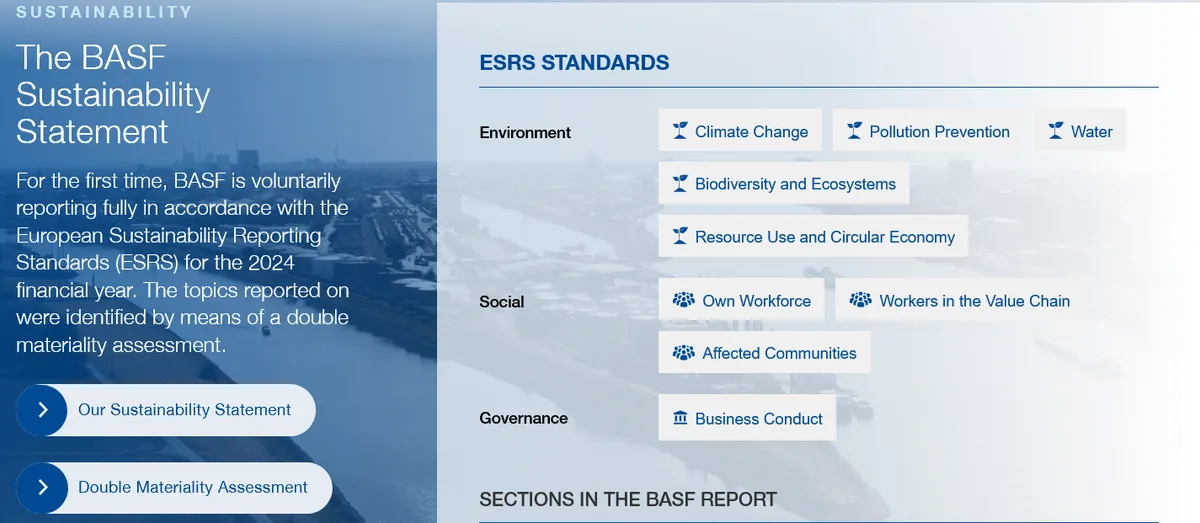 SUSTAINABILITY

The BASF Sustainability Statement

For the first time, BASF is voluntarily reporting fully in accordance with the European Sustainability Reporting Standards (ESRS) for the 2024 financial year. The topics reported on were identified by means of a double materiality assessment.

Our Sustainability Statement

Double Materiality Assessment

ESRS STANDARDS

Environment

Climate Change

Pollution Prevention

Water

Biodiversity and Ecosystems

Resource Use and Circular Economy

Social

Own Workforce

Workers in the Value Chain

Affected Communities

Governance

Business Conduct

SECTIONS IN THE BASF REPORT